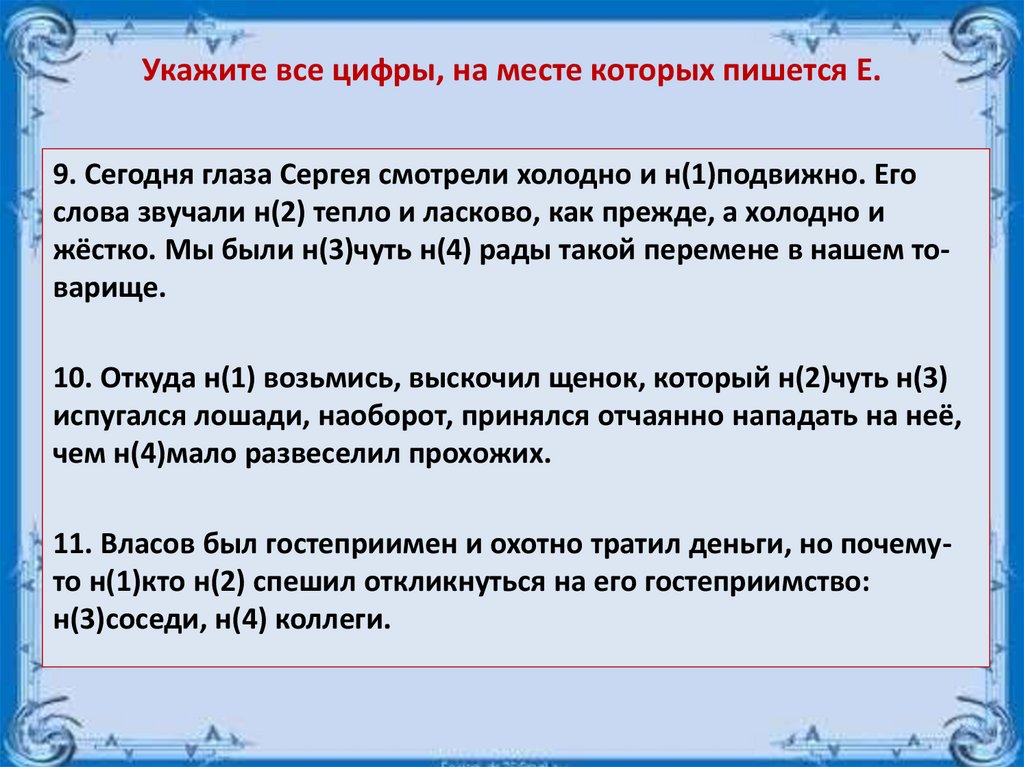 Укажите все цифры, на месте которых пишется Е.

9. Сегодня глаза Сергея смотрели холодно и н(1)подвижно. Его слова звучали н(2) тепло и ласково, как прежде, а холодно и жёстко. Мы были н(3)чуть н(4) рады такой перемене в нашем товарище.

10. Откуда н(1) возьмись, выскочил щенок, который н(2)чуть н(3) испугался лошади, наоборот, принялся отчаянно нападать на неё, чем н(4)мало развеселил прохожих.

11. Власов был гостеприимен и охотно тратил деньги, но почему-то н(1)кто н(2) спешил откликнуться на его гостеприимство: н(3)соседи, н(4) коллеги.